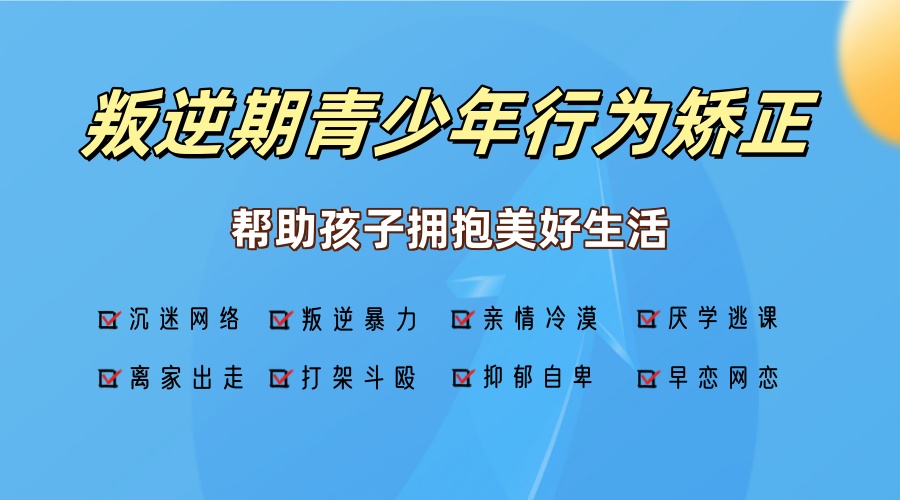 叛逆期青少年行为矫正

帮助孩子拥抱美好生活

沉迷网络 叛逆暴力 亲情冷漠 厌学逃课

离家出走 打架斗殴 抑郁自卑 早恋网恋